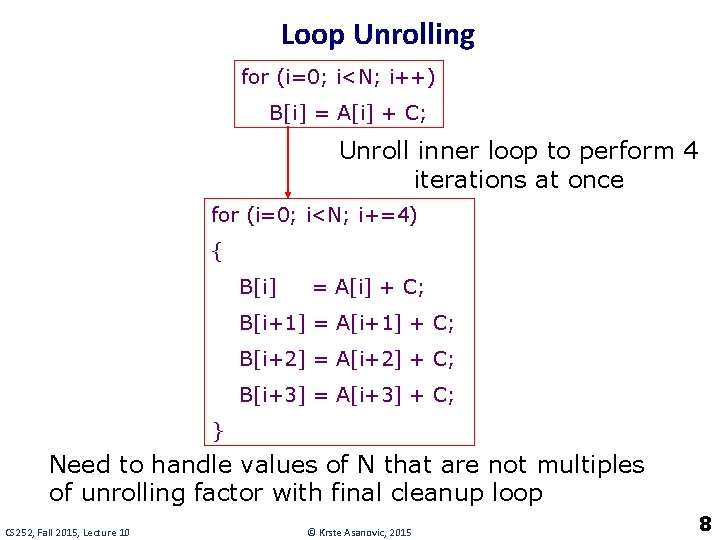 Loop Unrolling

for (i=0; i<N; i++)
B[i] = A[i] + C;

Unroll inner loop to perform 4 iterations at once

for (i=0; i<N; i+=4)
{
B[i] = A[i] + C;
B[i+1] = A[i+1] + C;
B[i+2] = A[i+2] + C;
B[i+3] = A[i+3] + C;
}

Need to handle values of N that are not multiples of unrolling factor with final cleanup loop

CS252, Fall 2015, Lecture 10

© Krste Asanovic, 2015

8